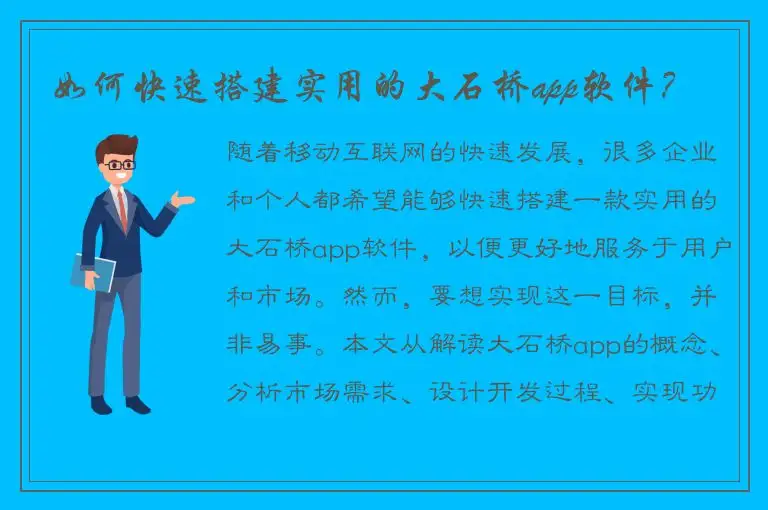 如何快速搭建实用的大石桥app软件？

随着移动互联网的快速发展，很多企业和个人都希望能够快速搭建一款实用的大石桥app软件，以便更好地服务于用户和市场。然而，要想实现这一目标，并非易事。本文从解读大石桥app的概念、分析市场需求、设计开发过程、实现功